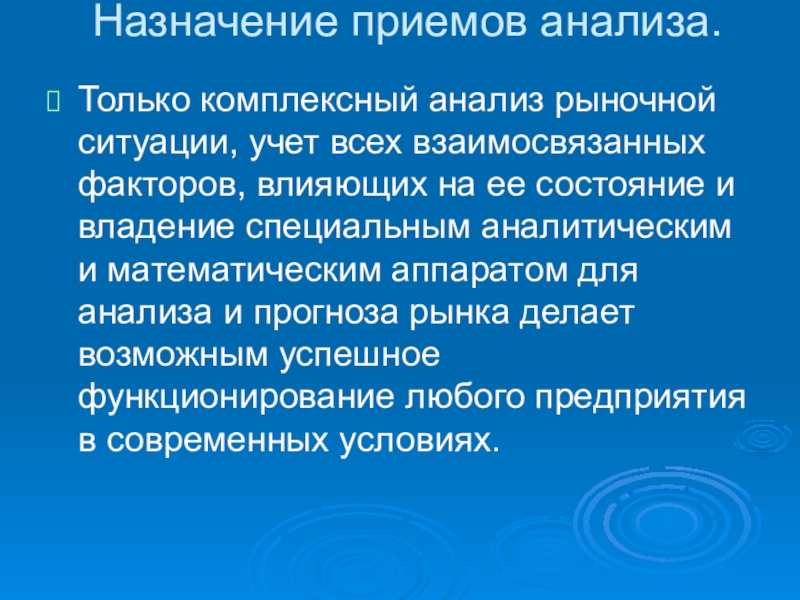 Назначение приемов анализа.

Только комплексный анализ рыночной ситуации, учет всех взаимосвязанных факторов, влияющих на ее состояние и владение специальным аналитическим и математическим аппаратом для анализа и прогноза рынка делает возможным успешное функционирование любого предприятия в современных условиях.